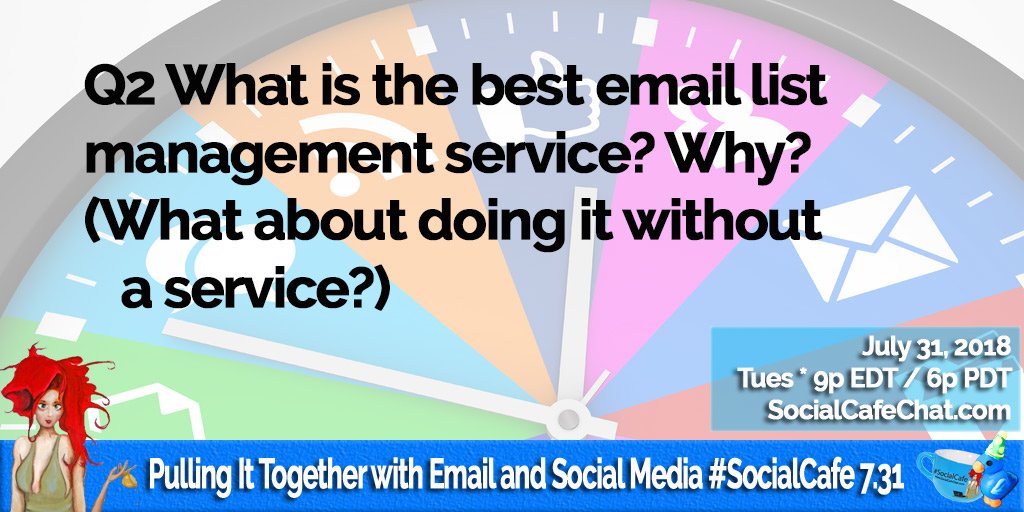 Q2 What is the best email list management service? Why? (What about doing it without a service?)

July 31, 2018
Tues * 9p EDT / 6p PDT
SocialCafeChat.com

Pulling It Together with Email and Social Media #SocialCafe 7.31

#SocialCafe